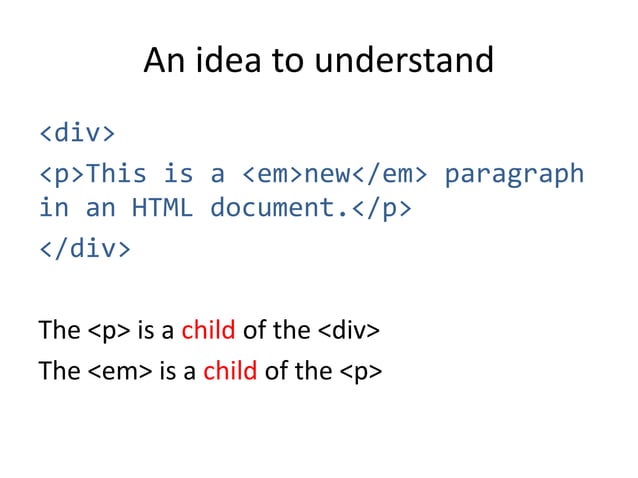 An idea to understand

<div>

<p>This is a <em>new</em> paragraph in an HTML document.</p>

</div>

The <p> is a child of the <div>

The <em> is a child of the <p>